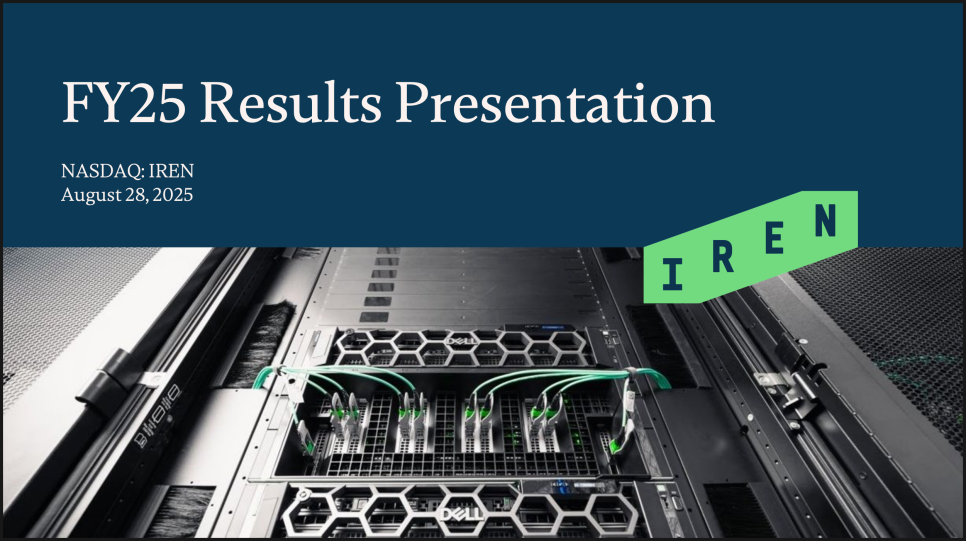 FY25 Results Presentation

NASDAQ: IREN
August 28, 2025

IREN

DELL

DELL